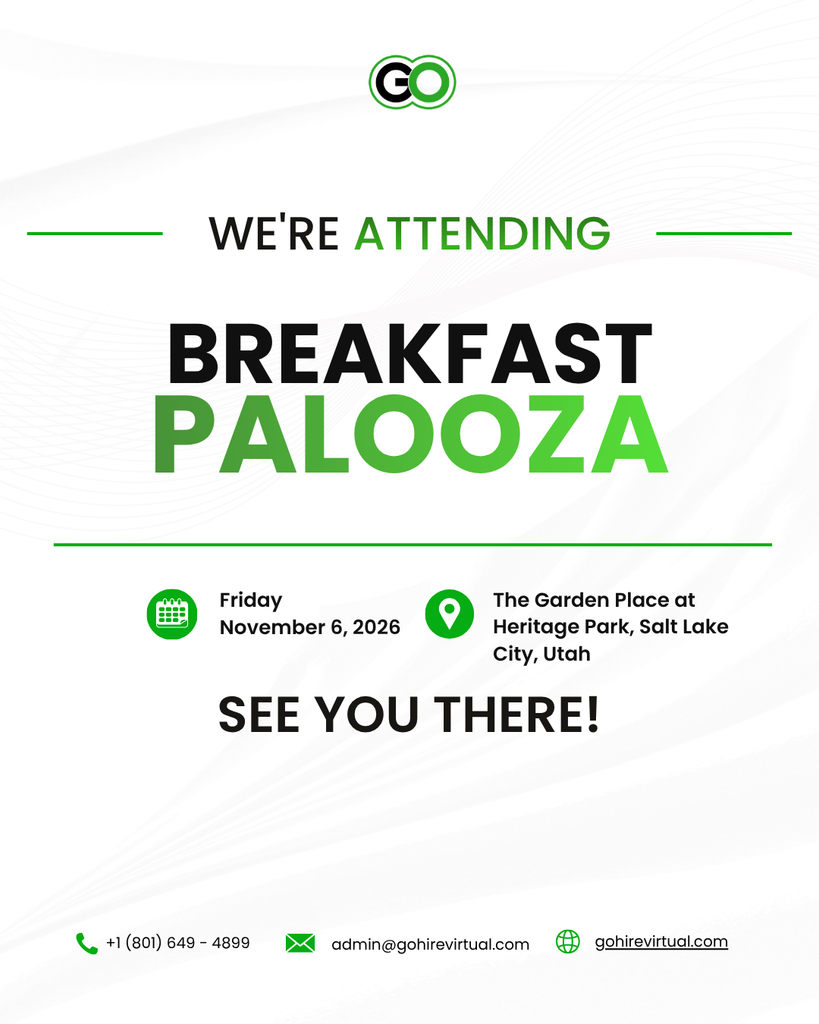 GO

WE'RE ATTENDING

BREAKFAST
PALOOZA

Friday
November 6, 2026

The Garden Place at Heritage Park, Salt Lake City, Utah

SEE YOU THERE!

+1 (801) 649 - 4899

admin@gohirevirtual.com

gohirevirtual.com